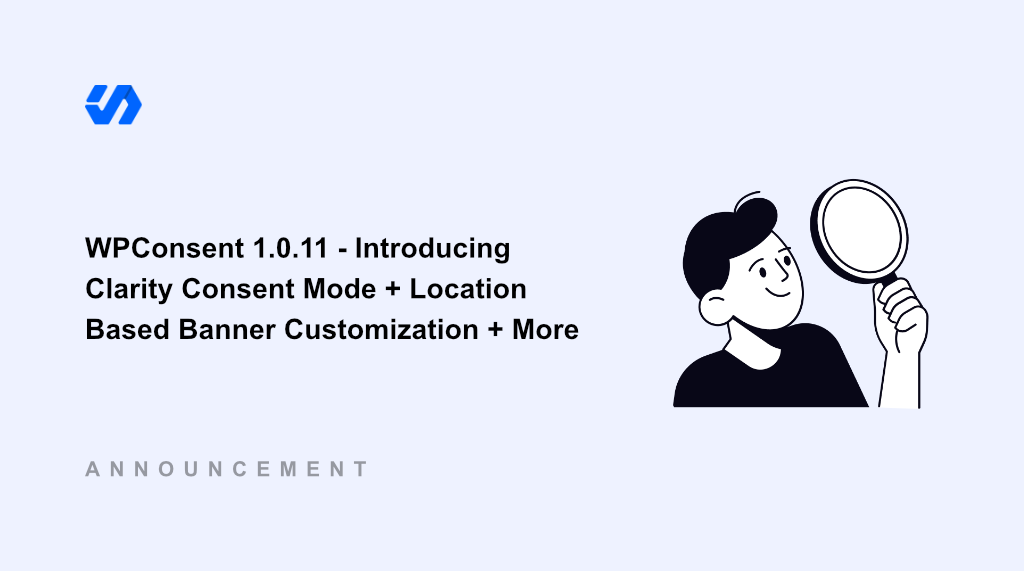 WPConsent 1.0.11 - Introducing Clarity Consent Mode + Location Based Banner Customization + More

ANNOUNCEMENT